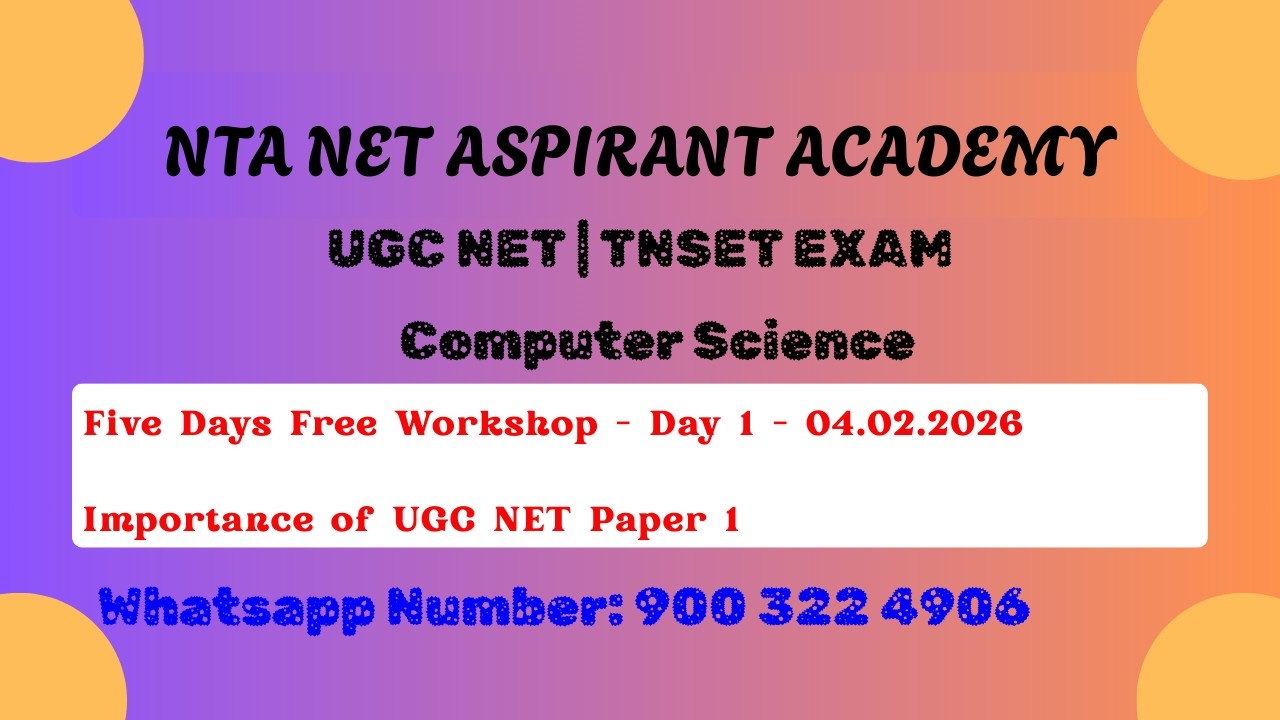 NTA NET ASPIRANT ACADEMY

UGC NET | TNSET EXAM

Computer Science

Five Days Free Workshop - Day 1 - 04.02.2026

Importance of UGC NET Paper 1

Whatsapp Number: 900 322 4906